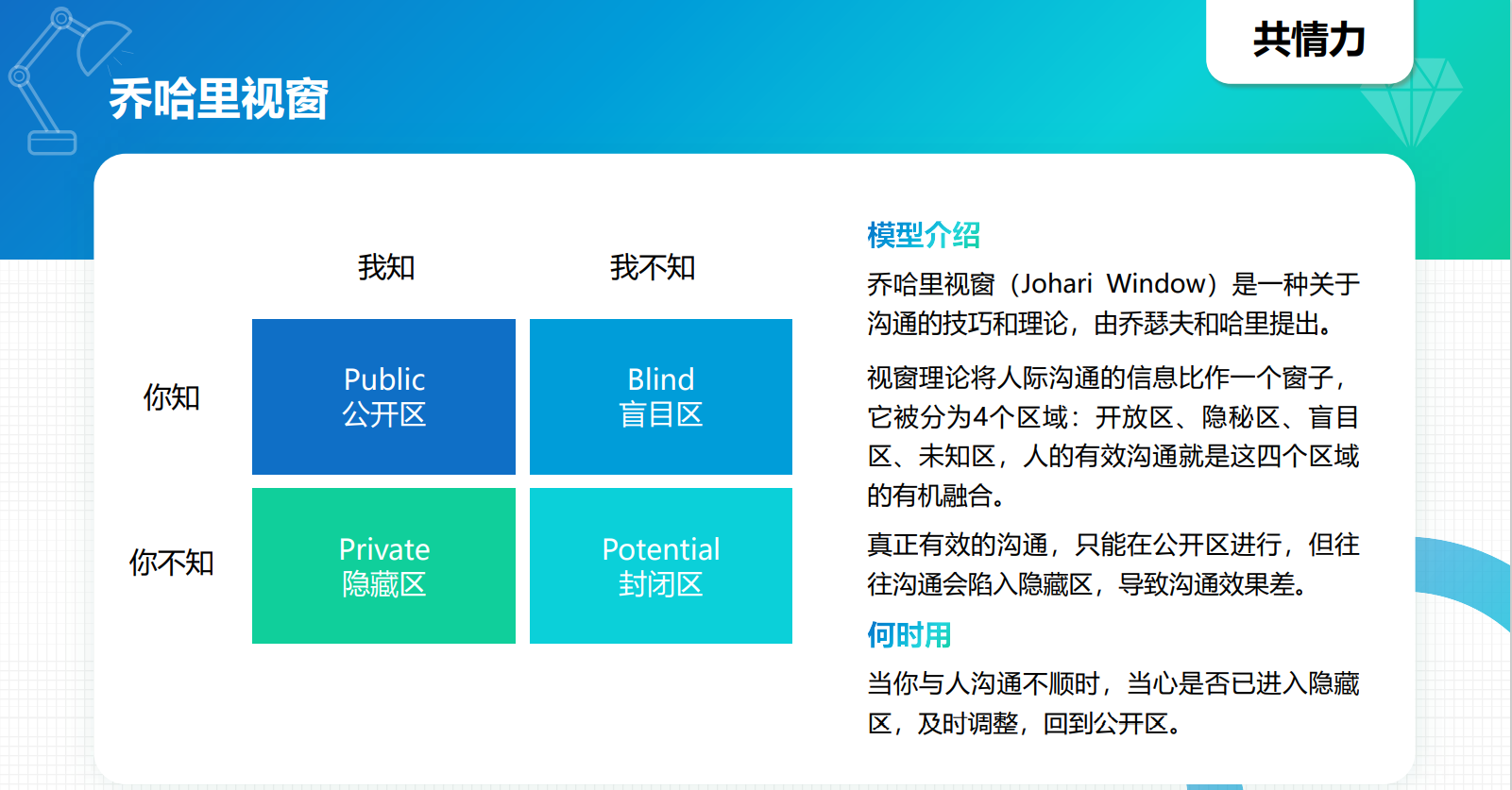 共情力

乔哈里视窗

| | 我知 | 我不知 |
|---|---|---|
| 你知 | Public 公开区 | Blind 盲目区 |
| 你不知 | Private 隐藏区 | Potential 封闭区 |

模型介绍

乔哈里视窗（Johari Window）是一种关于沟通的技巧和理论，由乔瑟夫和哈里提出。

视窗理论将人际沟通的信息比作一个窗子，它被分为4个区域：开放区、隐秘区、盲目区、未知区，人的有效沟通就是这四个区域的有机融合。

真正有效的沟通，只能在公开区进行，但往往沟通会陷入隐藏区，导致沟通效果差。

何时用

当你与人沟通不顺时，当心是否已进入隐藏区，及时调整，回到公开区。